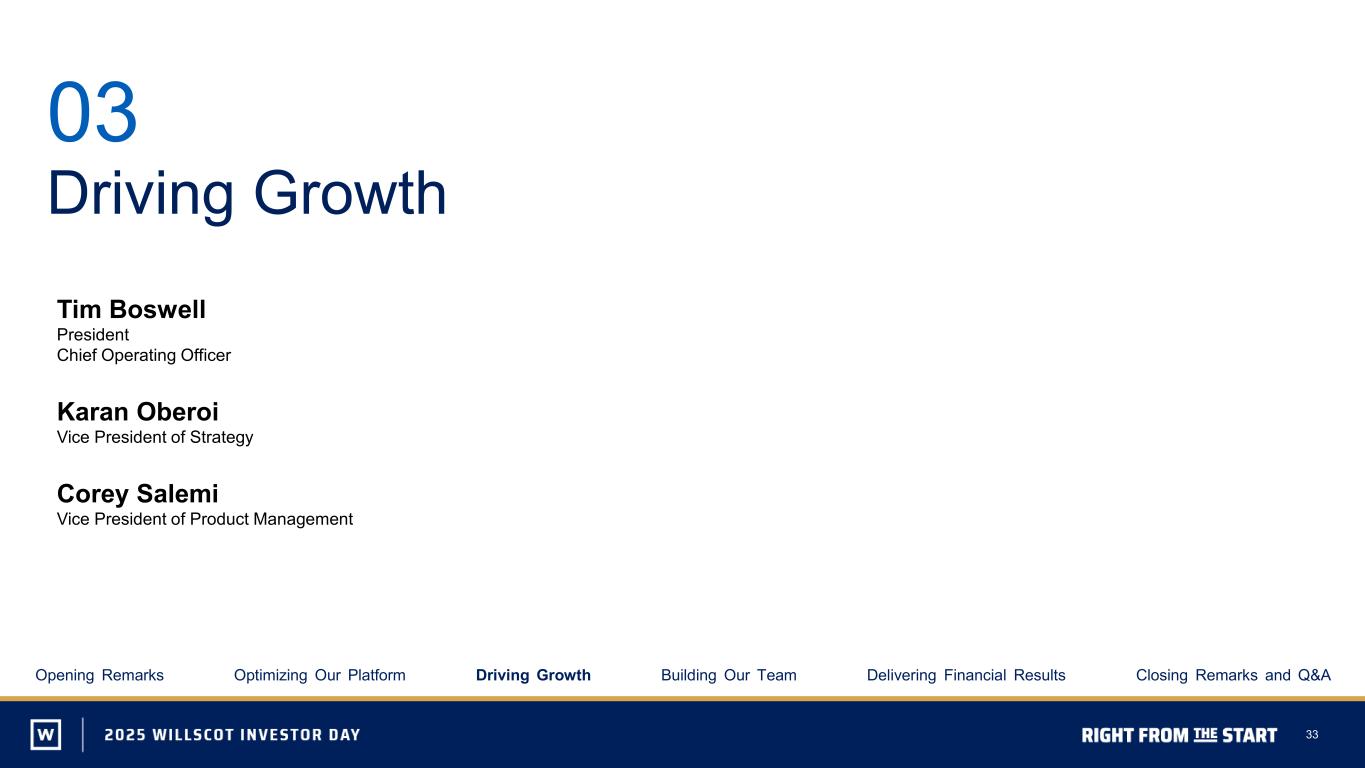 03
Driving Growth

Tim Boswell
President
Chief Operating Officer

Karan Oberoi
Vice President of Strategy

Corey Salemi
Vice President of Product Management

Opening Remarks Optimizing Our Platform Driving Growth Building Our Team Delivering Financial Results Closing Remarks and Q&A

W 2025 WILLSCOT INVESTOR DAY

RIGHT FROM THE START 33